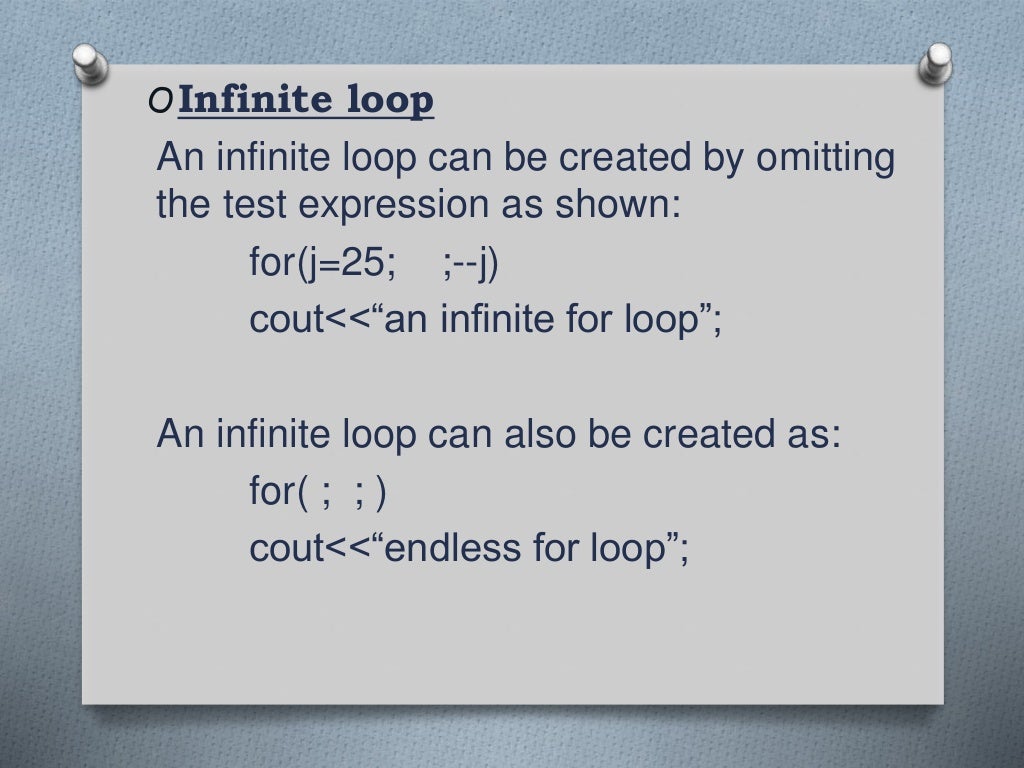 O Infinite loop

An infinite loop can be created by omitting the test expression as shown:

for(j=25;    ;--j)

cout<<“an infinite for loop”;

An infinite loop can also be created as:

for( ;  ; )

cout<<“endless for loop”;